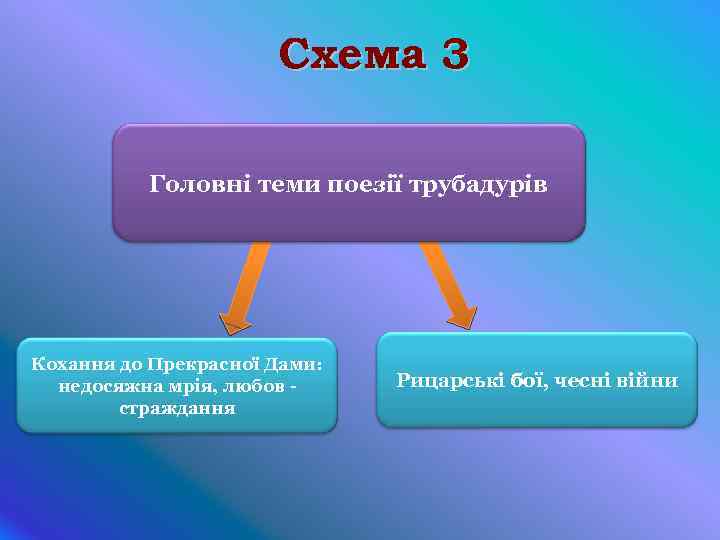 Схема 3

Головні теми поезії трубадурів

Кохання до Прекрасної Дами: недосяжна мрія, любов - страждання

Рицарські бої, чесні війни